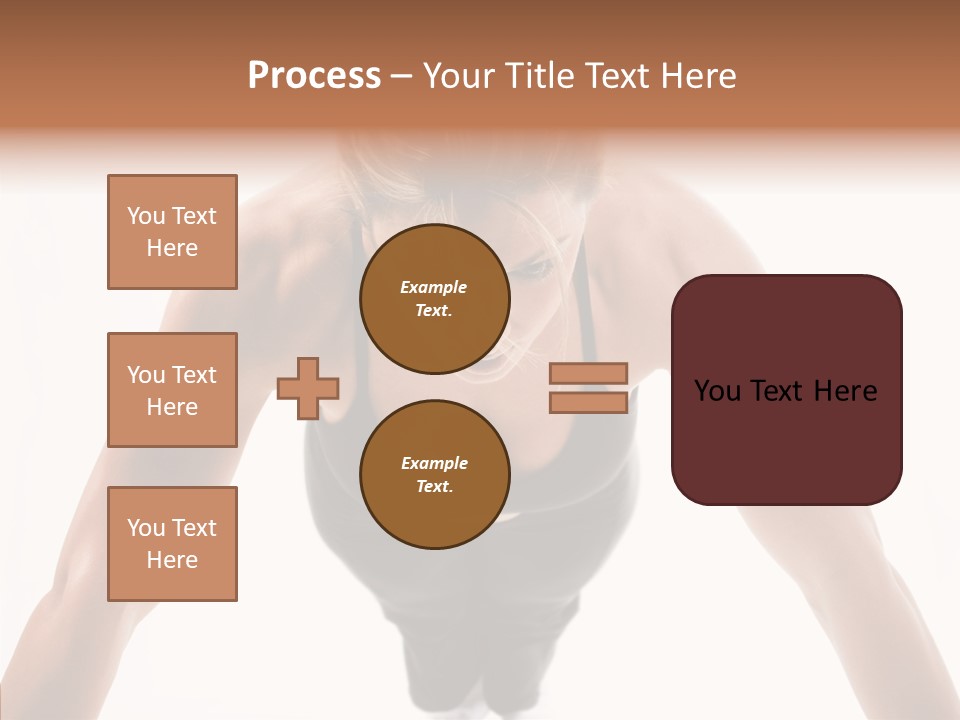 Process – Your Title Text Here

You Text Here

You Text Here

You Text Here

Example Text.

Example Text.

You Text Here